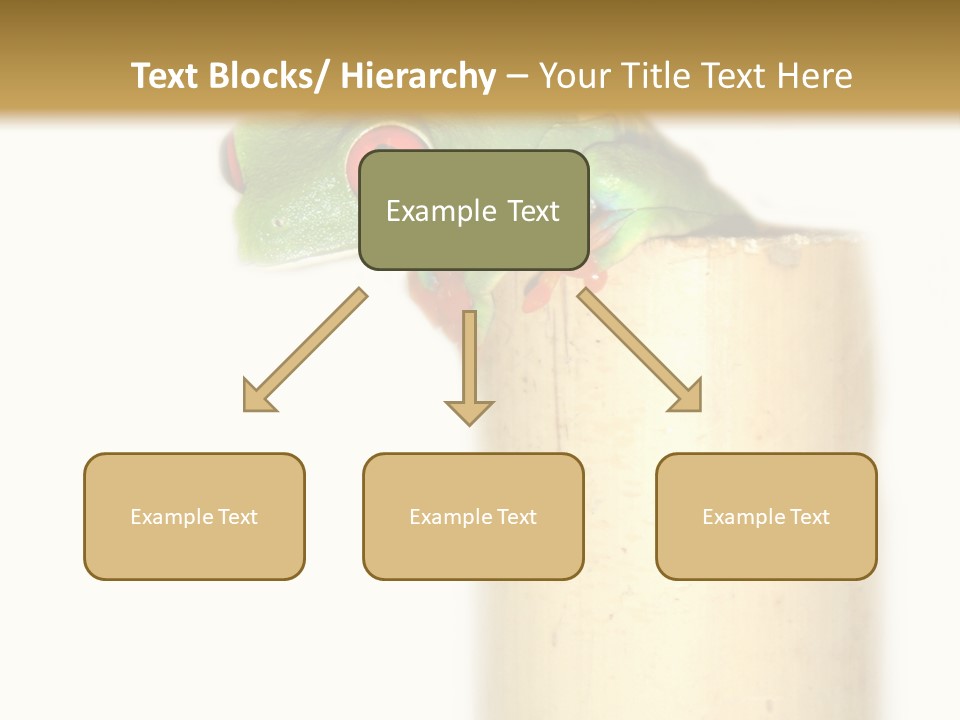 Text Blocks/ Hierarchy – Your Title Text Here

Example Text

Example Text

Example Text

Example Text